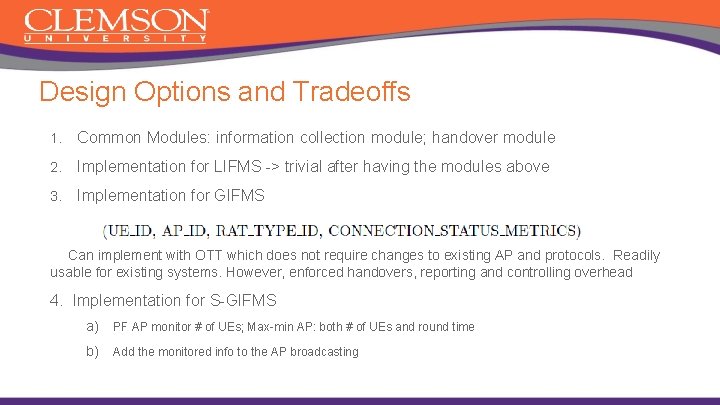 CLEMSON
UNIVERSITY

Design Options and Tradeoffs

1. Common Modules: information collection module; handover module
2. Implementation for LIFMS -> trivial after having the modules above
3. Implementation for GIFMS

(UE_ID, AP_ID, RAT_TYPE_ID, CONNECTION_STATUS_METRICS)

Can implement with OTT which does not require changes to existing AP and protocols. Readily usable for existing systems. However, enforced handovers, reporting and controlling overhead

4. Implementation for S-GIFMS
a) PF AP monitor # of UEs; Max-min AP: both # of UEs and round time
b) Add the monitored info to the AP broadcasting